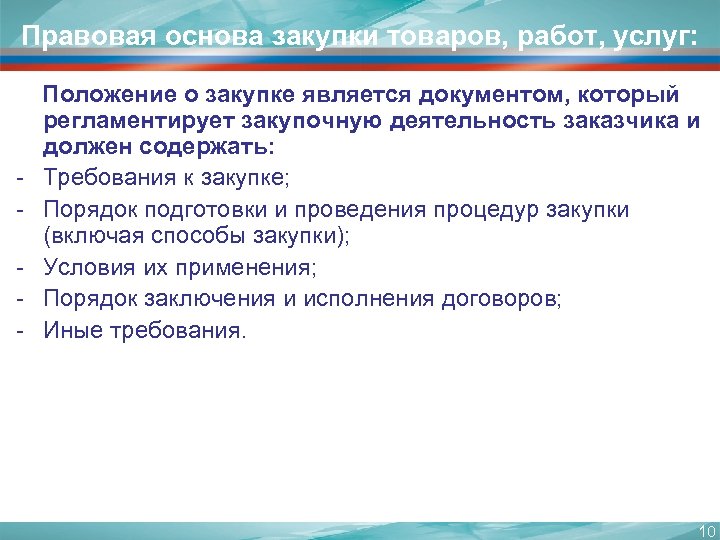 Правовая основа закупки товаров, работ, услуг:

Положение о закупке является документом, который регламентирует закупочную деятельность заказчика и должен содержать:

- Требования к закупке;
- Порядок подготовки и проведения процедур закупки (включая способы закупки);
- Условия их применения;
- Порядок заключения и исполнения договоров;
- Иные требования.

10